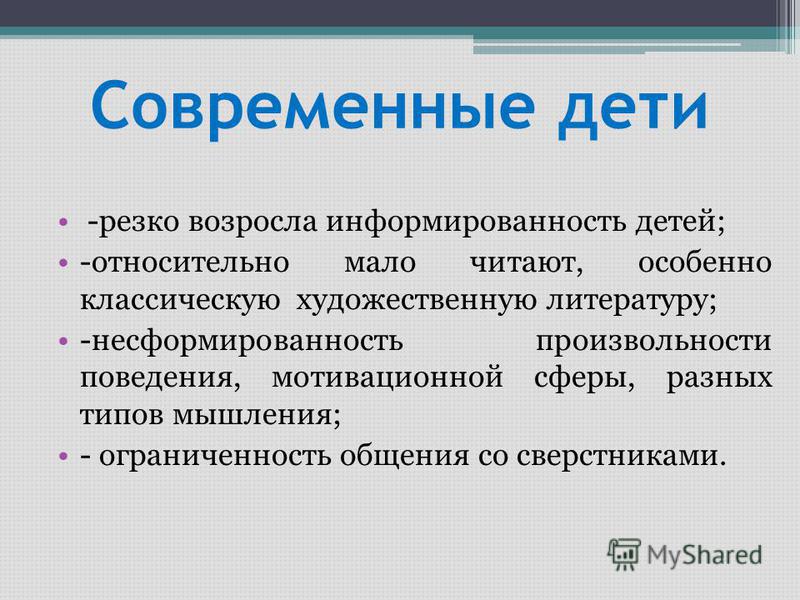 Современные дети

• -резко возросла информированность детей;
• -относительно мало читают, особенно классическую художественную литературу;
• -несформированность произвольности поведения, мотивационной сферы, разных типов мышления;
• - ограниченность общения со сверстниками.

MyShared